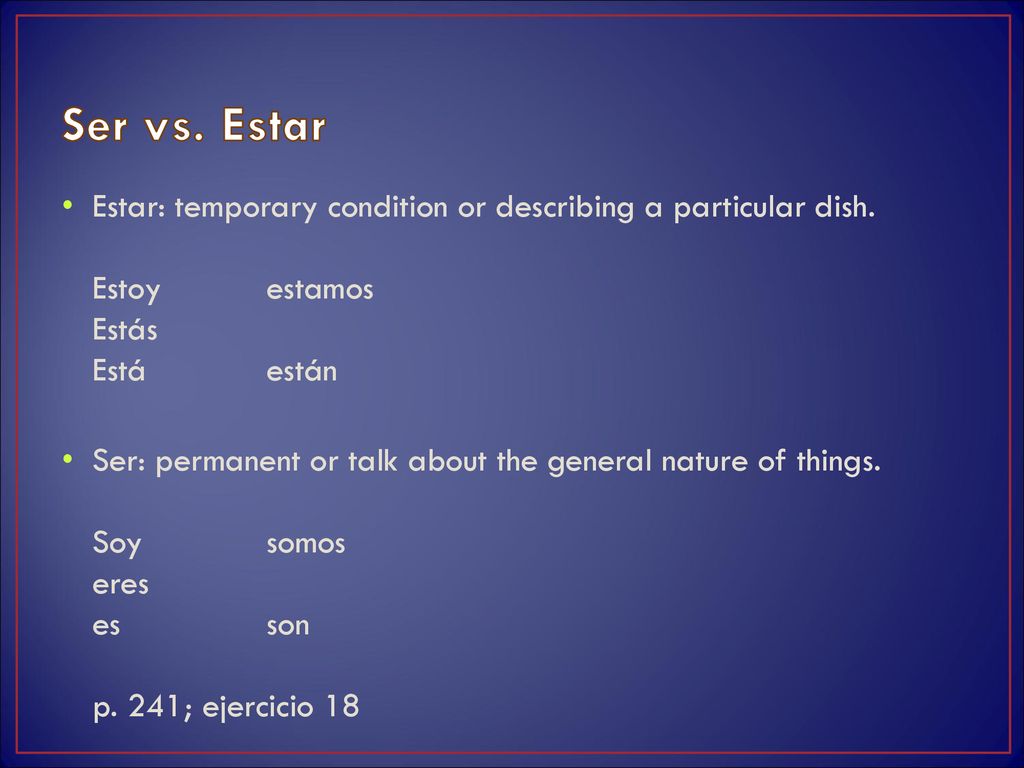 Ser vs. Estar

• Estar: temporary condition or describing a particular dish.

Estoy estamos
Estás
Está están

• Ser: permanent or talk about the general nature of things.

Soy somos
eres
es son

p. 241; ejercicio 18